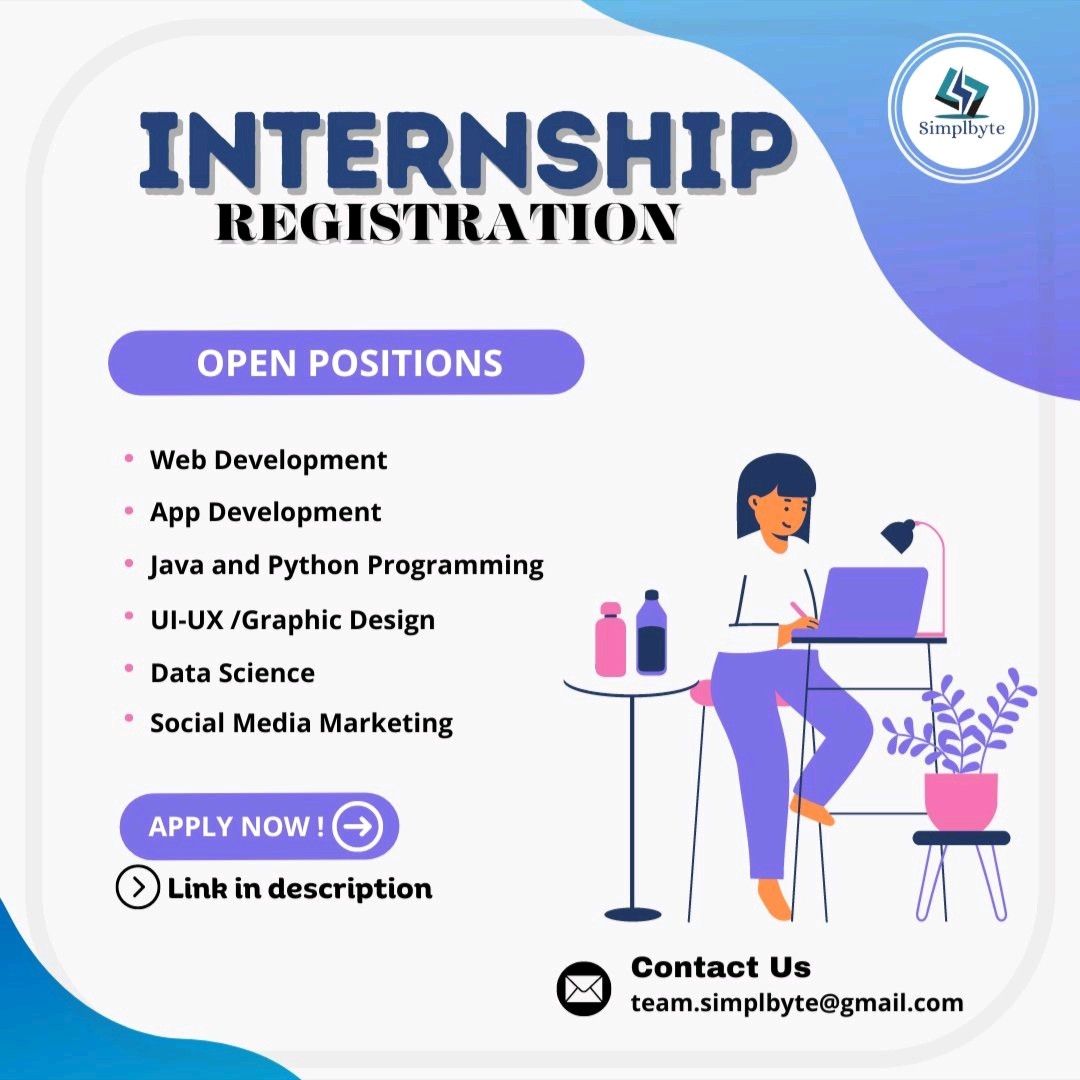 Simplbyte

INTERNSHIP
REGISTRATION

OPEN POSITIONS

• Web Development
• App Development
• Java and Python Programming
• UI-UX /Graphic Design
• Data Science
• Social Media Marketing

APPLY NOW !

Link in description

Contact Us
team.simplbyte@gmail.com